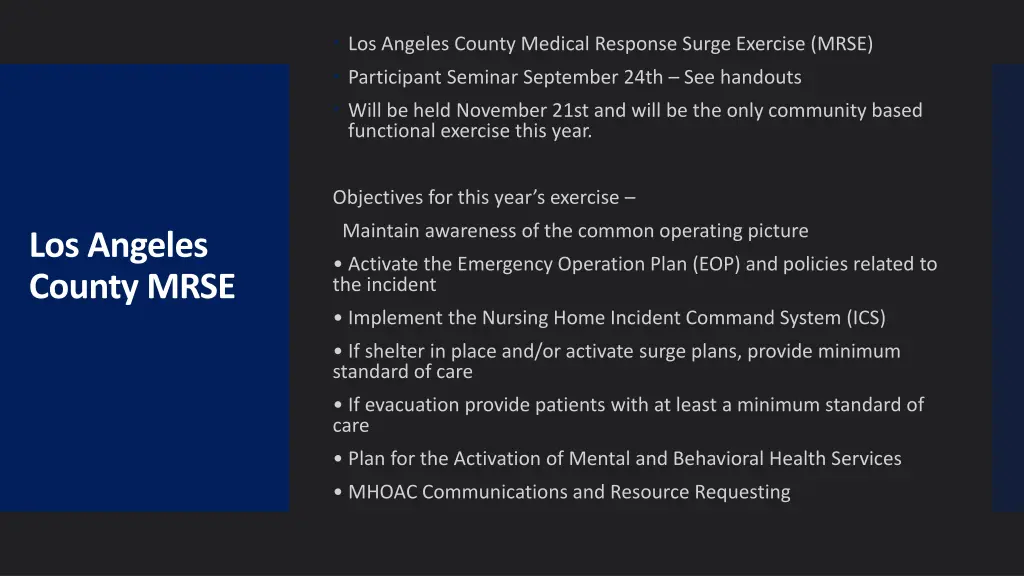 Los Angeles County MRSE

Los Angeles County Medical Response Surge Exercise (MRSE)

Participant Seminar September 24th – See handouts

Will be held November 21st and will be the only community based functional exercise this year.

Objectives for this year's exercise –

Maintain awareness of the common operating picture

• Activate the Emergency Operation Plan (EOP) and policies related to the incident

• Implement the Nursing Home Incident Command System (ICS)

• If shelter in place and/or activate surge plans, provide minimum standard of care

• If evacuation provide patients with at least a minimum standard of care

• Plan for the Activation of Mental and Behavioral Health Services

• MHOAC Communications and Resource Requesting